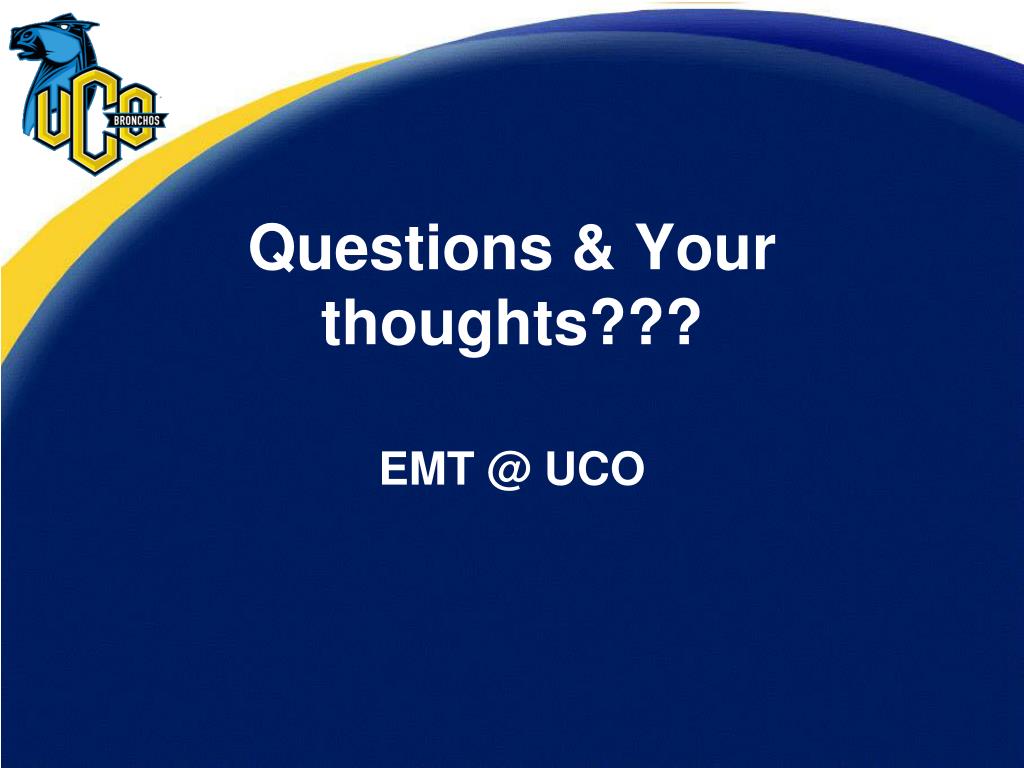 UCO
BRONCHOS

Questions & Your thoughts???

EMT @ UCO